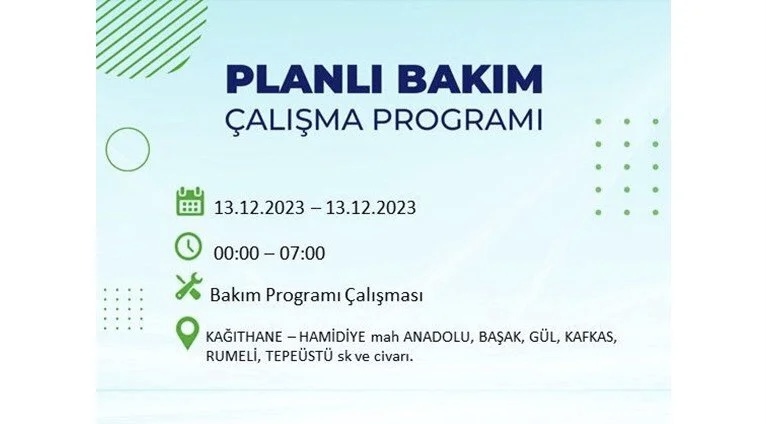 PLANLI BAKIM
ÇALIŞMA PROGRAMI

13.12.2023 – 13.12.2023

00:00 – 07:00

Bakım Programı Çalışması

KAĞITHANE – HAMİDİYE mah ANADOLU, BAŞAK, GÜL, KAFKAS, RUMELİ, TEPEÜSTÜ sk ve civarı.